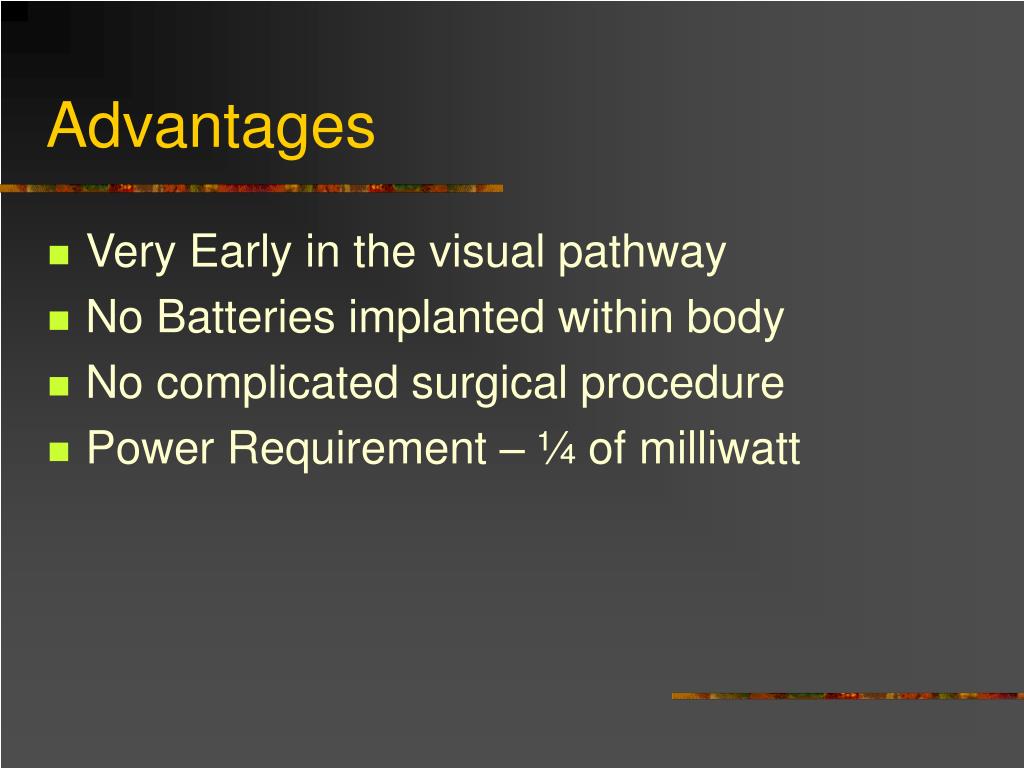 Advantages

- Very Early in the visual pathway
- No Batteries implanted within body
- No complicated surgical procedure
- Power Requirement – ¼ of milliwatt